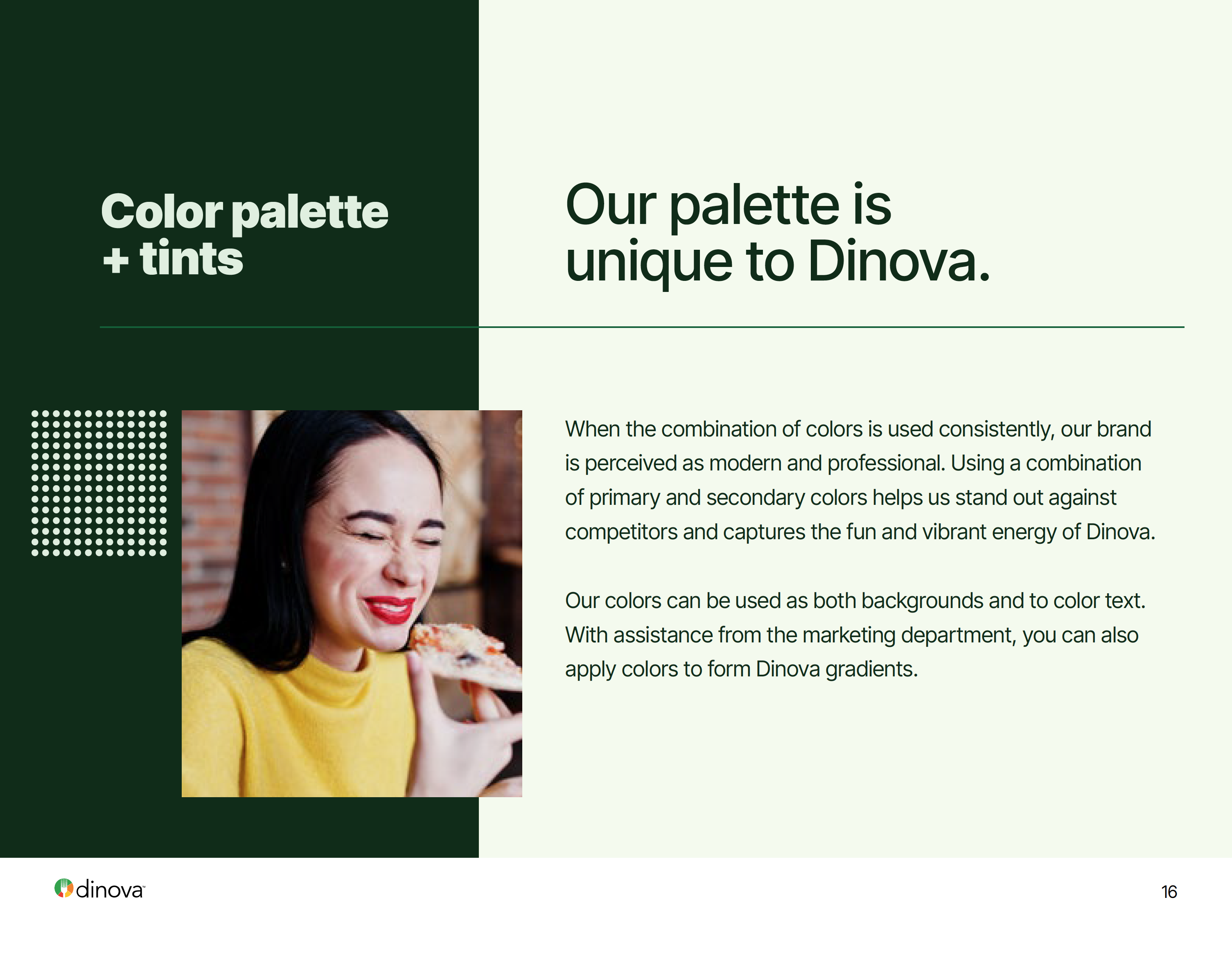 Color palette + tints

Our palette is unique to Dinova.

When the combination of colors is used consistently, our brand is perceived as modern and professional. Using a combination of primary and secondary colors helps us stand out against competitors and captures the fun and vibrant energy of Dinova.

Our colors can be used as both backgrounds and to color text. With assistance from the marketing department, you can also apply colors to form Dinova gradients.

dinova™

16